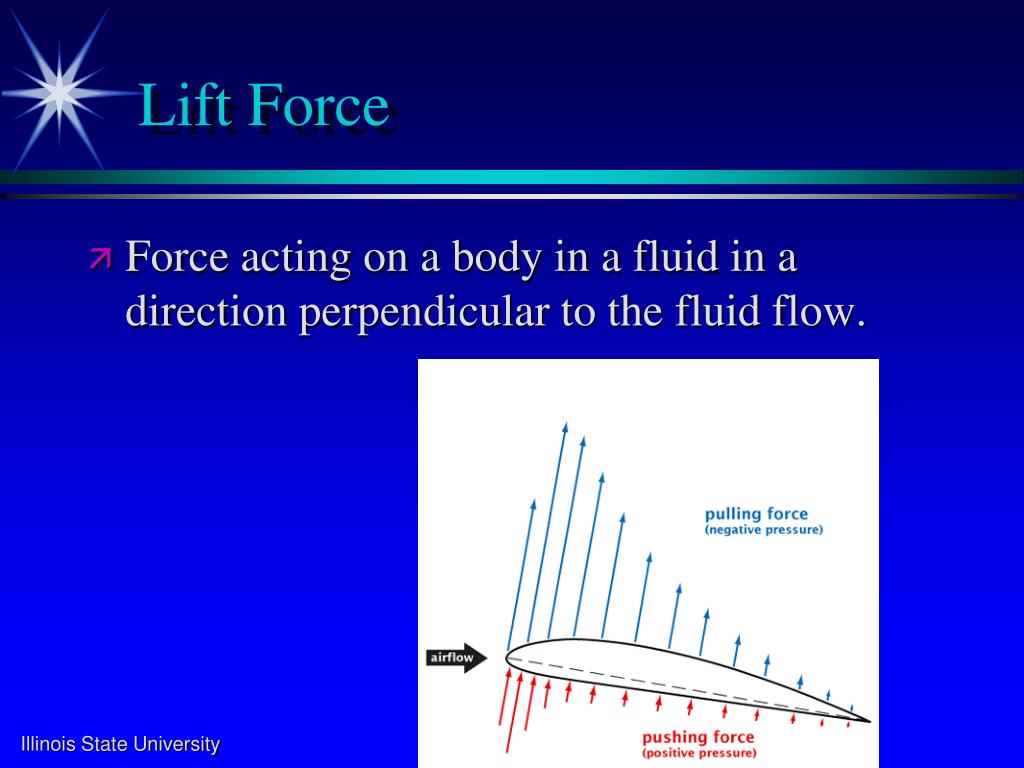 Lift Force

Force acting on a body in a fluid in a direction perpendicular to the fluid flow.

pulling force
(negative pressure)

airflow

pushing force
(positive pressure)

Illinois State University